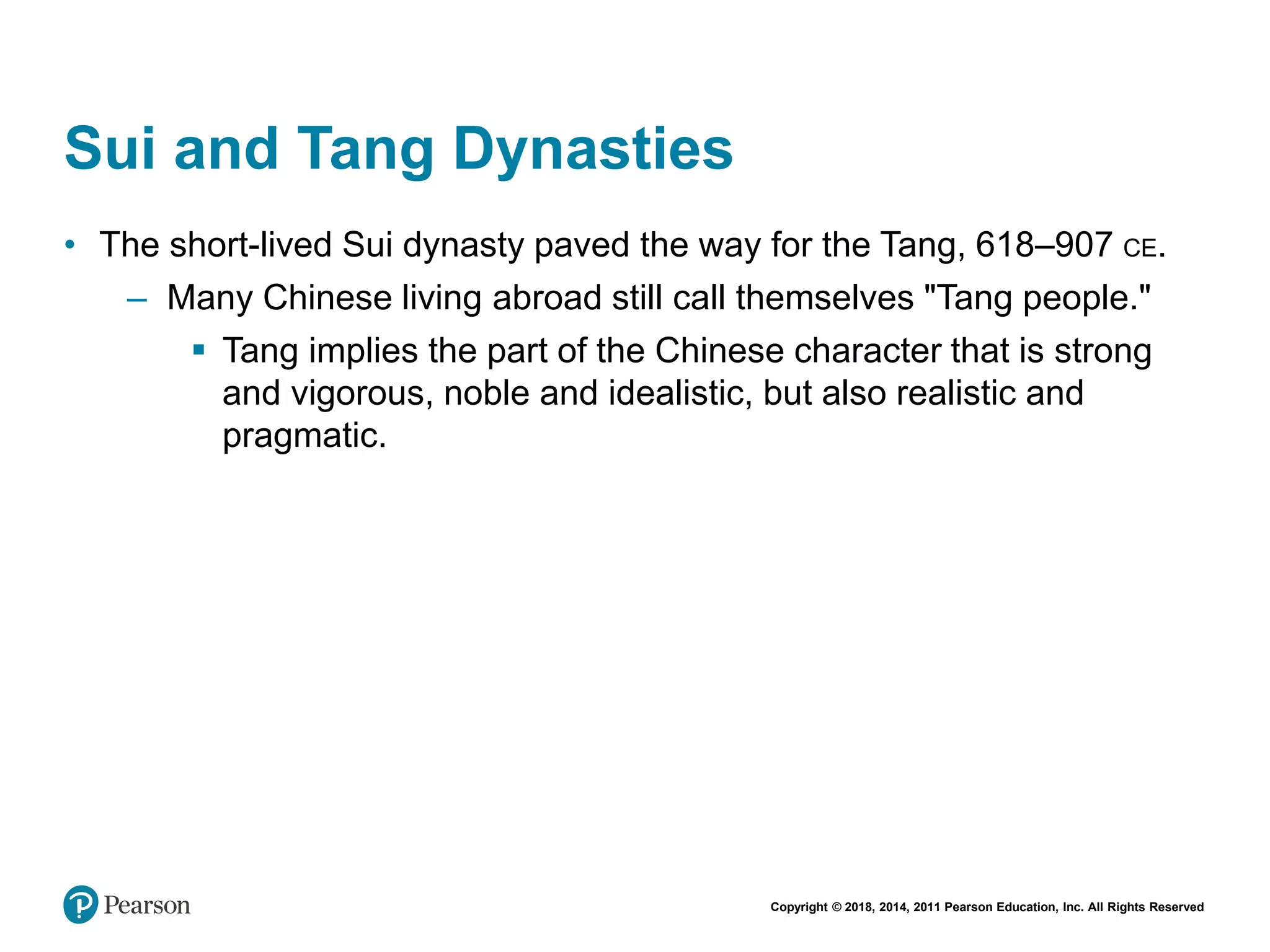 Sui and Tang Dynasties

• The short-lived Sui dynasty paved the way for the Tang, 618–907 CE.
– Many Chinese living abroad still call themselves "Tang people."
▪ Tang implies the part of the Chinese character that is strong and vigorous, noble and idealistic, but also realistic and pragmatic.

Pearson

Copyright © 2018, 2014, 2011 Pearson Education, Inc. All Rights Reserved